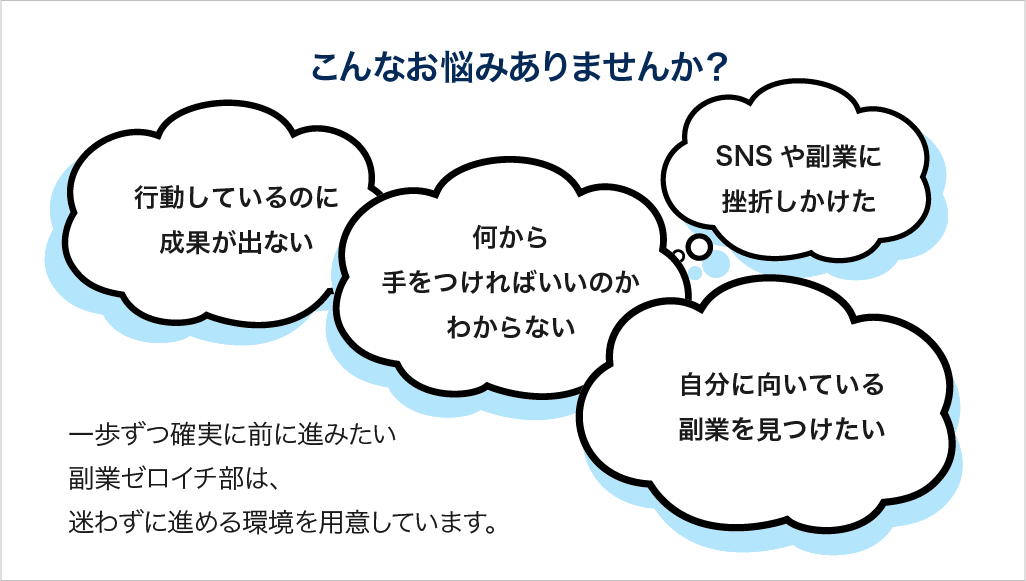 こんなお悩みありませんか？

行動しているのに
成果が出ない

何から
手をつければいいのか
わからない

SNS や副業に
挫折しかけた

自分に向いている
副業を見つけたい

一歩ずつ確実に前に進みたい
副業ゼロイチ部は、
迷わずに進める環境を用意しています。